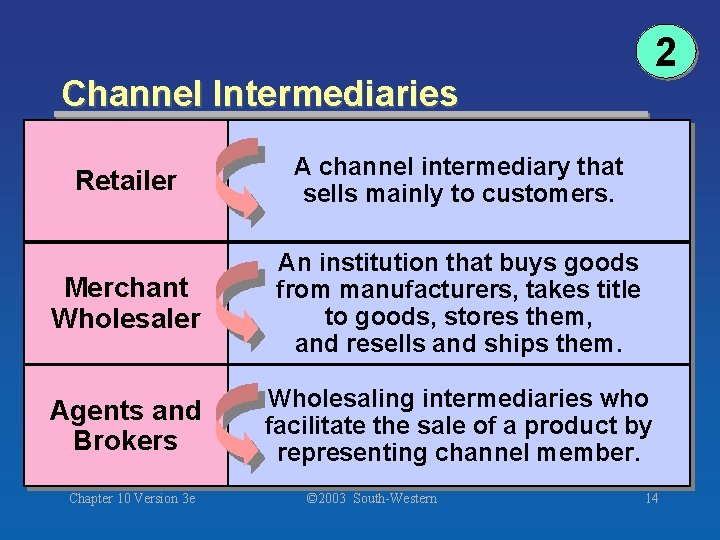 2

Channel Intermediaries

| Retailer | A channel intermediary that sells mainly to customers. |
|---|---|
| Merchant Wholesaler | An institution that buys goods from manufacturers, takes title to goods, stores them, and resells and ships them. |
| Agents and Brokers | Wholesaling intermediaries who facilitate the sale of a product by representing channel member. |

Chapter 10 Version 3e ©2003 South-Western 14